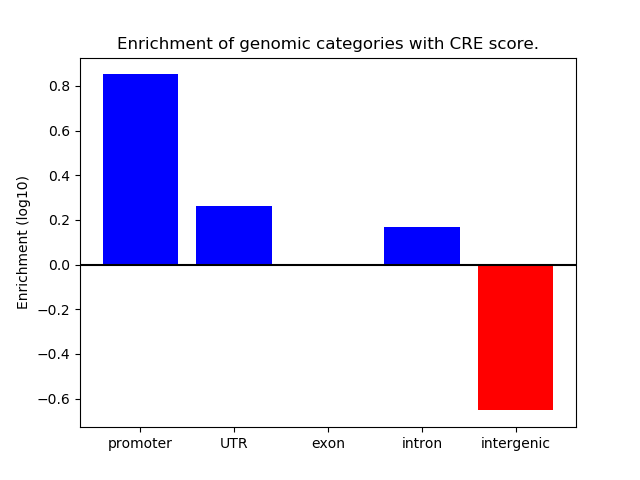 Enrichment of genomic categories with CRE score.

Enrichment (log10)

0.8
0.6
0.4
0.2
0.0
−0.2
−0.4
−0.6

promoter
UTR
exon
intron
intergenic